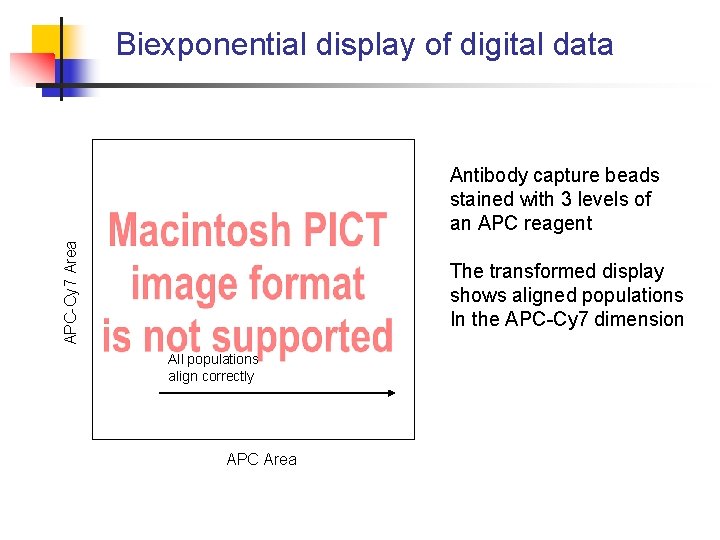 Biexponential display of digital data

APC-Cy7 Area

Macintosh PICT image format is not supported

All populations align correctly

APC Area

Antibody capture beads stained with 3 levels of an APC reagent

The transformed display shows aligned populations In the APC-Cy7 dimension